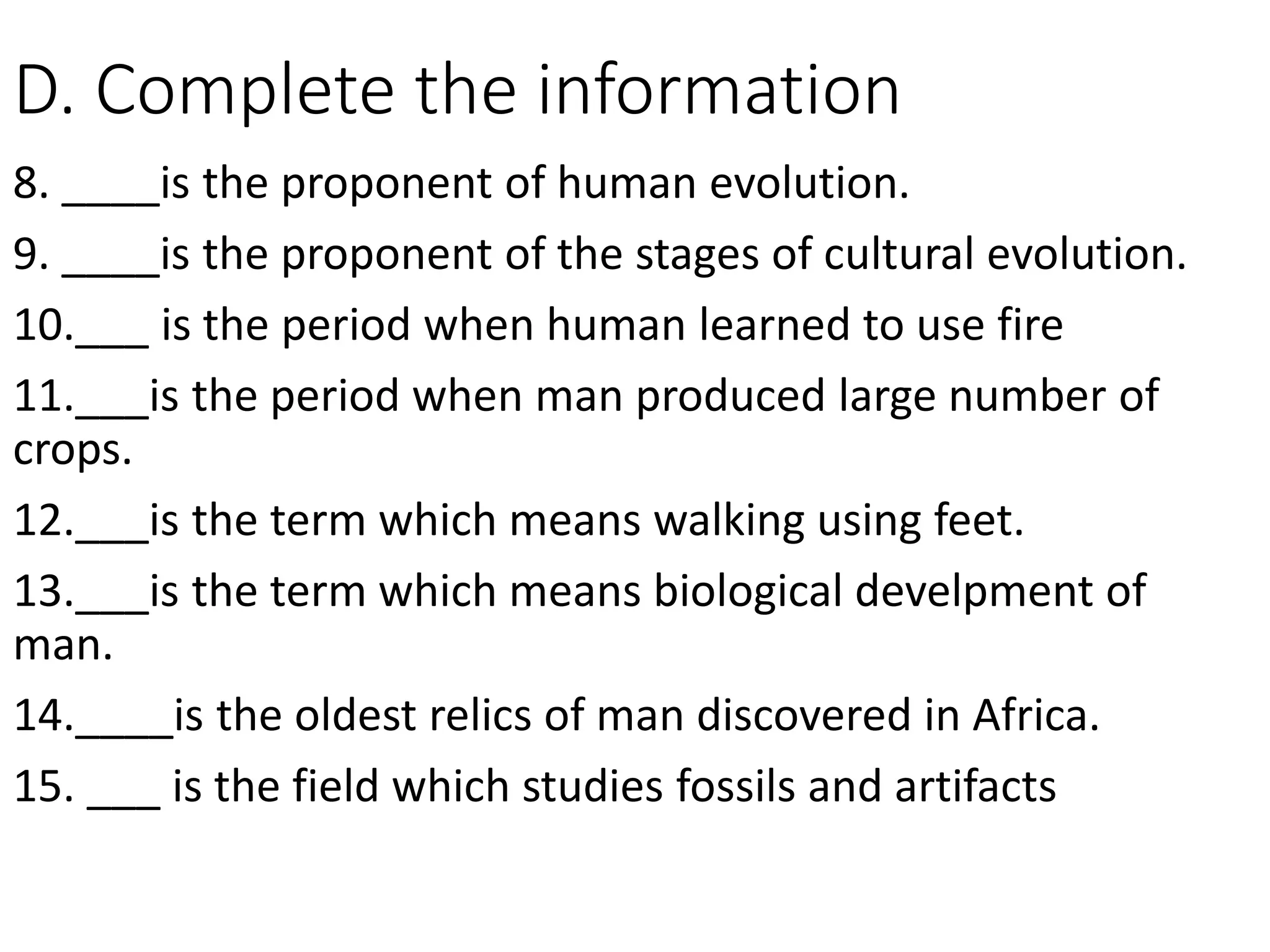 D. Complete the information

8. ____is the proponent of human evolution.

9. ____is the proponent of the stages of cultural evolution.

10.___ is the period when human learned to use fire

11.___is the period when man produced large number of crops.

12.___is the term which means walking using feet.

13.___is the term which means biological develpment of man.

14.____is the oldest relics of man discovered in Africa.

15. ___ is the field which studies fossils and artifacts